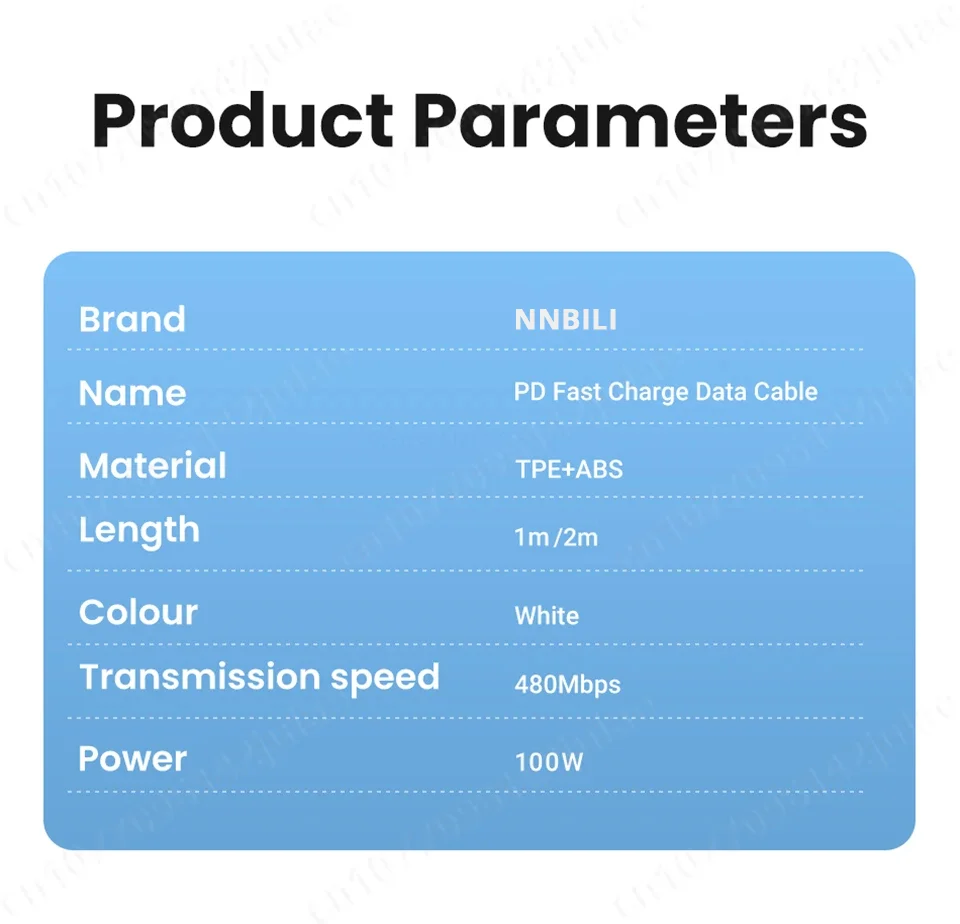 Product Parameters

| Brand | NNBILI |
|---|---|
| Name | PD Fast Charge Data Cable |
| Material | TPE+ABS |
| Length | 1m/2m |
| Colour | White |
| Transmission speed | 480Mbps |
| Power | 100W |